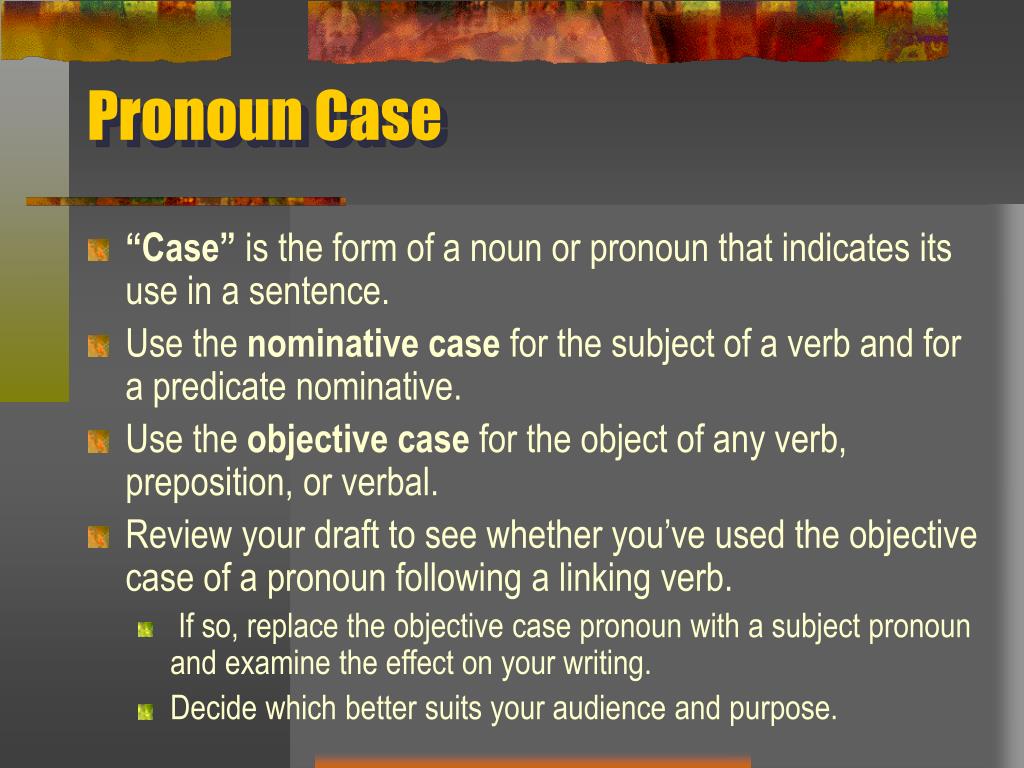 Pronoun Case

“Case” is the form of a noun or pronoun that indicates its use in a sentence.

Use the nominative case for the subject of a verb and for a predicate nominative.

Use the objective case for the object of any verb, preposition, or verbal.

Review your draft to see whether you’ve used the objective case of a pronoun following a linking verb.

If so, replace the objective case pronoun with a subject pronoun and examine the effect on your writing.

Decide which better suits your audience and purpose.